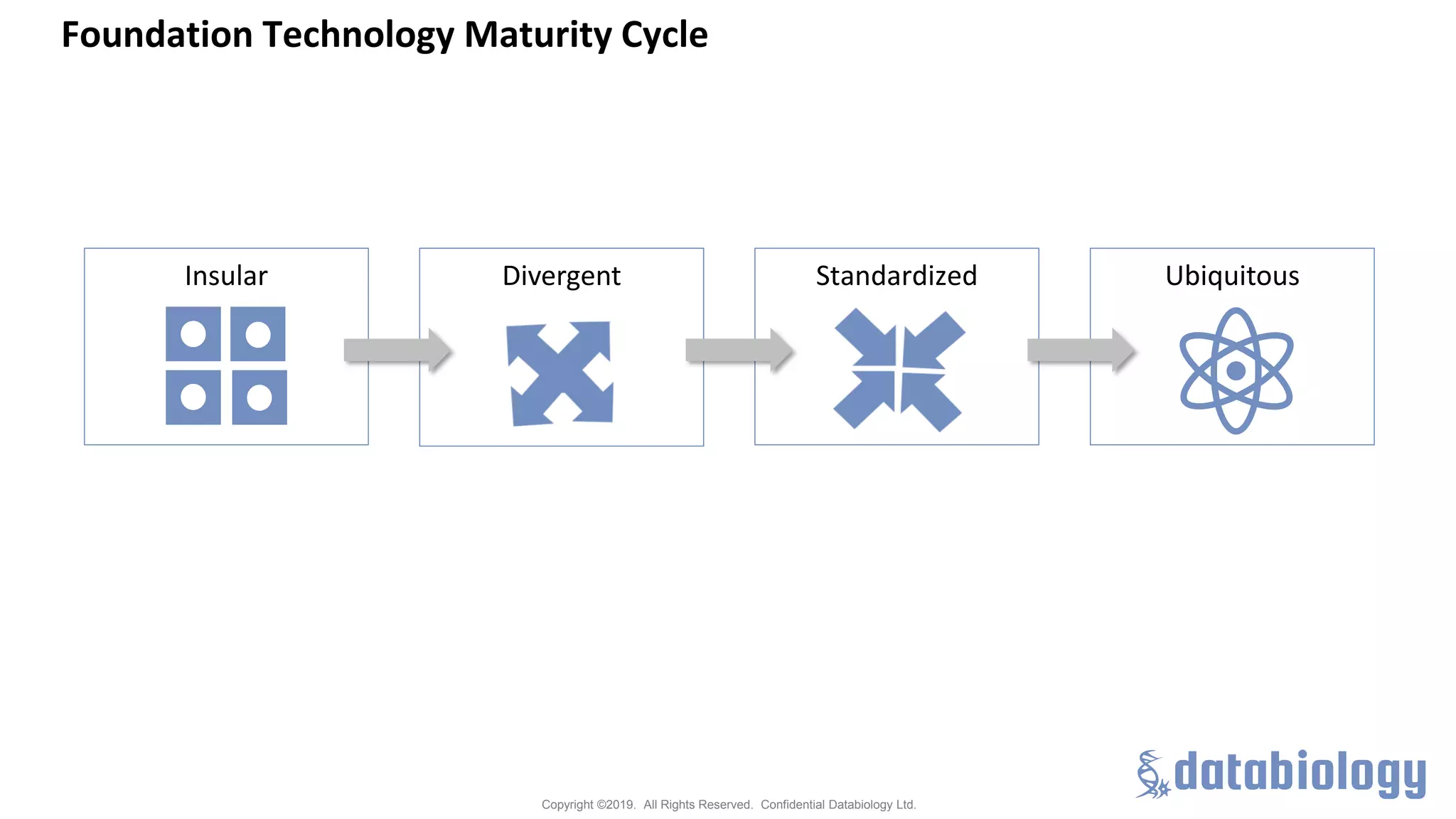 Foundation Technology Maturity Cycle

Insular

Divergent

Standardized

Ubiquitous

databiology

Copyright ©2019. All Rights Reserved. Confidential Databiology Ltd.